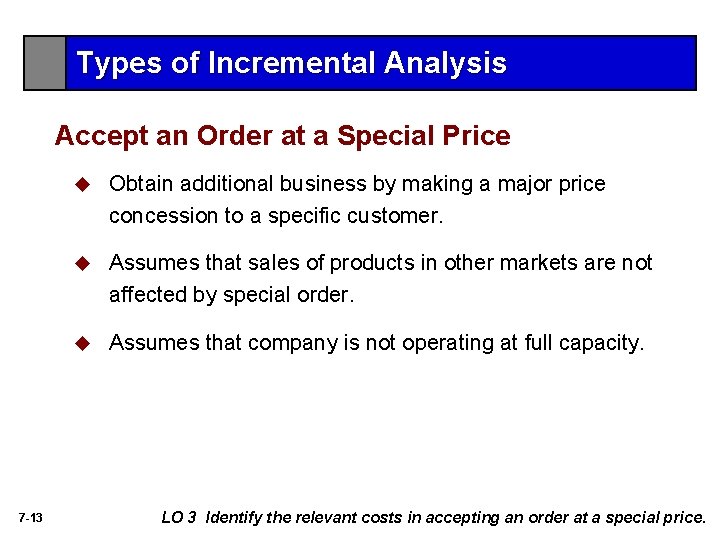 Types of Incremental Analysis

Accept an Order at a Special Price

◆ Obtain additional business by making a major price concession to a specific customer.

◆ Assumes that sales of products in other markets are not affected by special order.

◆ Assumes that company is not operating at full capacity.

7-13

LO 3 Identify the relevant costs in accepting an order at a special price.